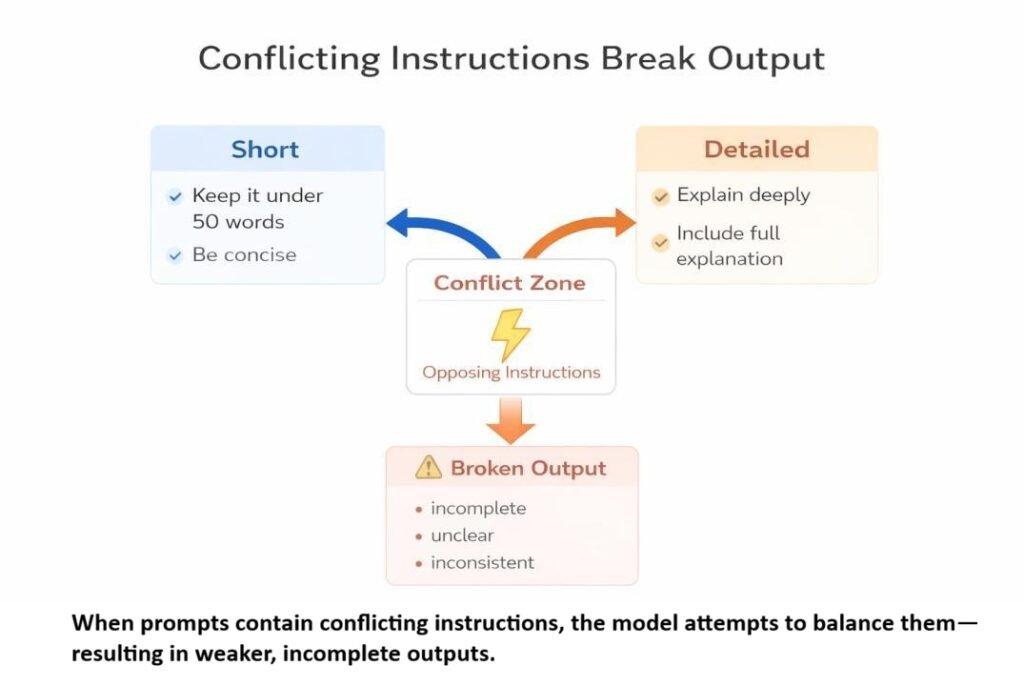 Conflicting Instructions Break Output

Short
Keep it under 50 words
Be concise

Detailed
Explain deeply
Include full explanation

Conflict Zone
Opposing Instructions

Broken Output
• incomplete
• unclear
• inconsistent

When prompts contain conflicting instructions, the model attempts to balance them—resulting in weaker, incomplete outputs.